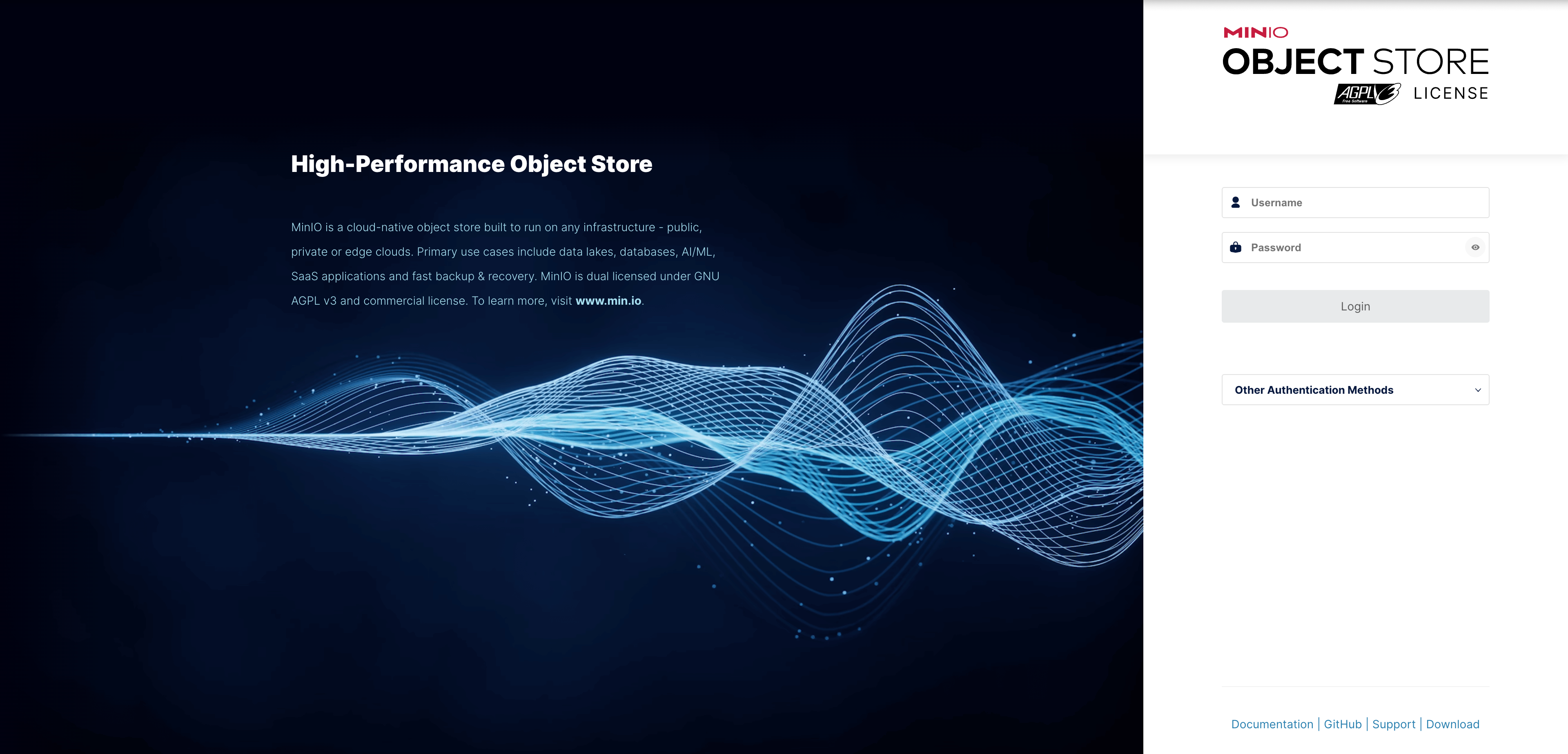 High-Performance Object Store

MinIO is a cloud-native object store built to run on any infrastructure - public, private or edge clouds. Primary use cases include data lakes, databases, AI/ML, SaaS applications and fast backup & recovery. MinIO is dual licensed under GNU AGPL v3 and commercial license. To learn more, visit www.min.io.

MINIO
OBJECT STORE
AGPLv3 Free Software LICENSE

Username

Password

Login

Other Authentication Methods

Documentation | GitHub | Support | Download